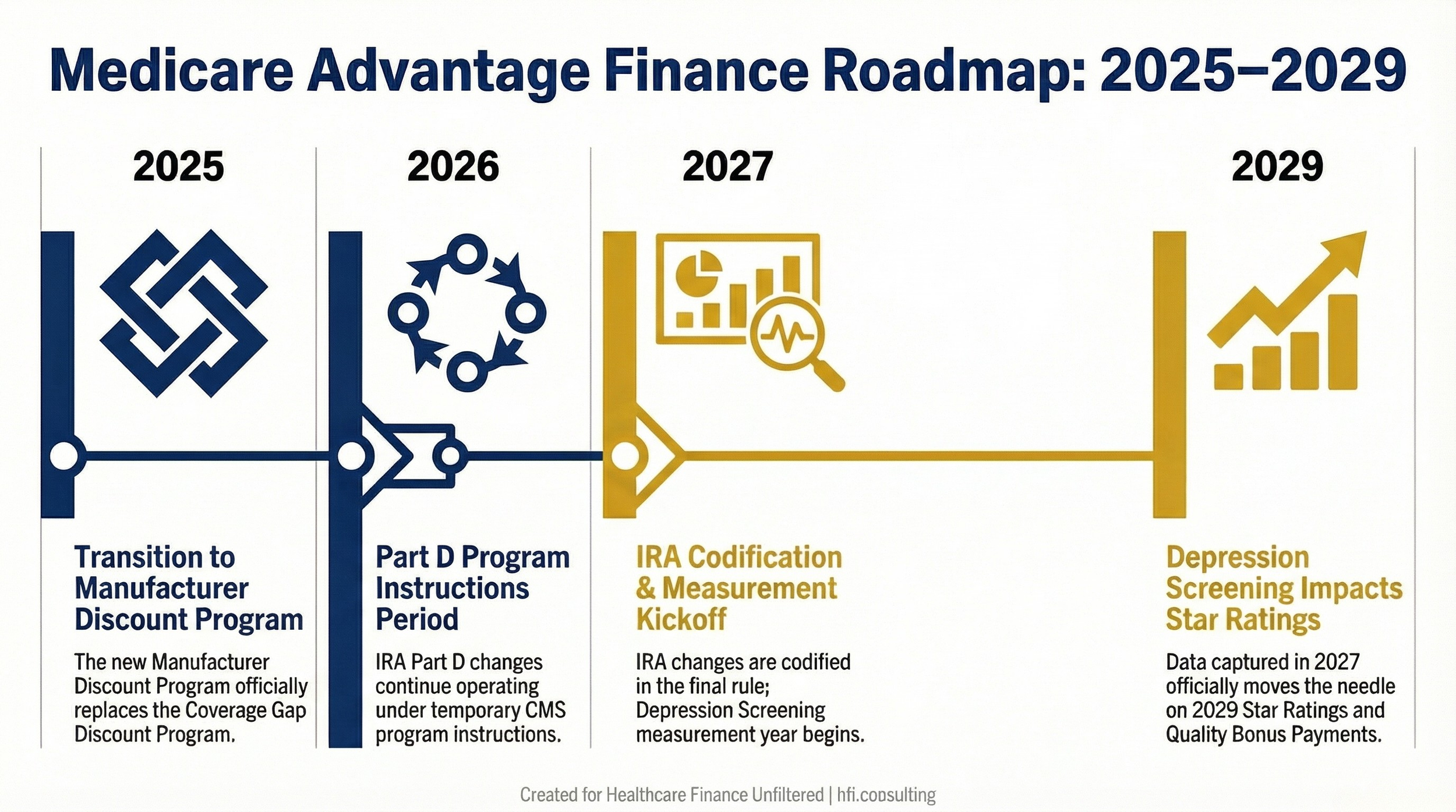 Medicare Advantage Finance Roadmap: 2025–2029

2025

Transition to Manufacturer Discount Program

The new Manufacturer Discount Program officially replaces the Coverage Gap Discount Program.

2026

Part D Program Instructions Period

IRA Part D changes continue operating under temporary CMS program instructions.

2027

IRA Codification & Measurement Kickoff

IRA changes are codified in the final rule; Depression Screening measurement year begins.

2029

Depression Screening Impacts Star Ratings

Data captured in 2027 officially moves the needle on 2029 Star Ratings and Quality Bonus Payments.

Created for Healthcare Finance Unfiltered | hfi.consulting